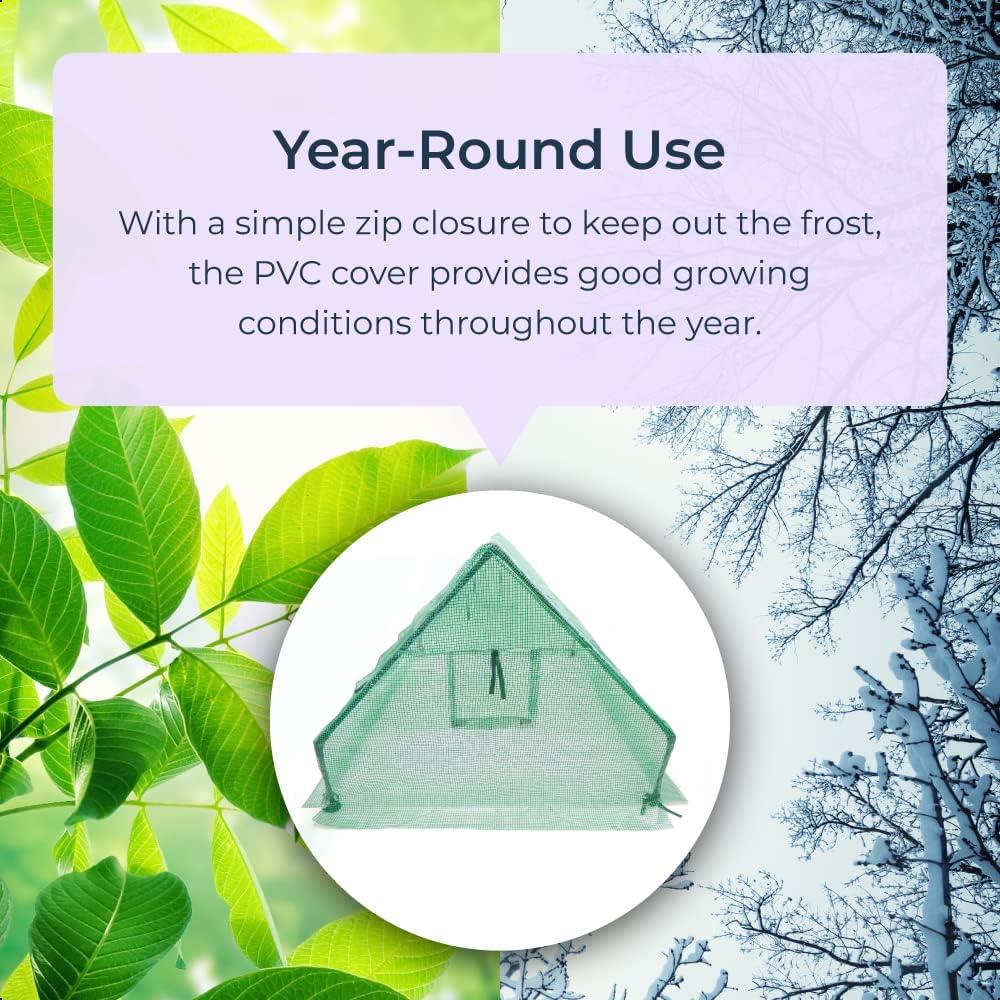 Year-Round Use

With a simple zip closure to keep out the frost, the PVC cover provides good growing conditions throughout the year.